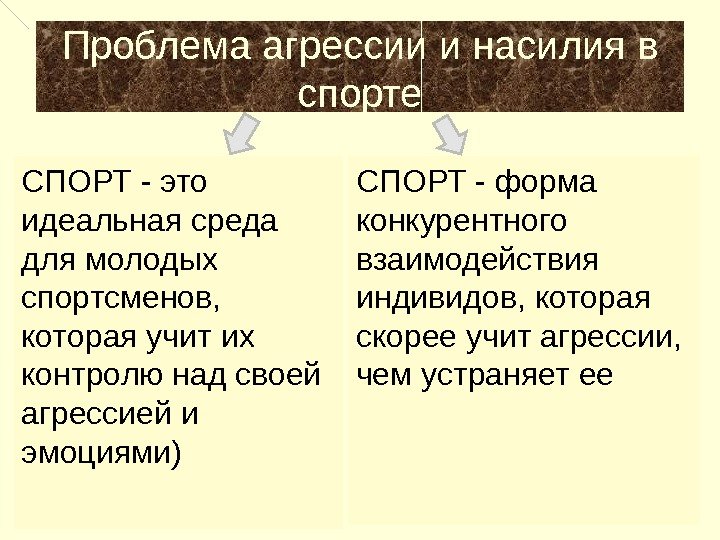 Проблема агрессии и насилия в спорте

СПОРТ - это идеальная среда для молодых спортсменов, которая учит их контролю над своей агрессией и эмоциями)

СПОРТ - форма конкурентного взаимодействия индивидов, которая скорее учит агрессии, чем устраняет ее